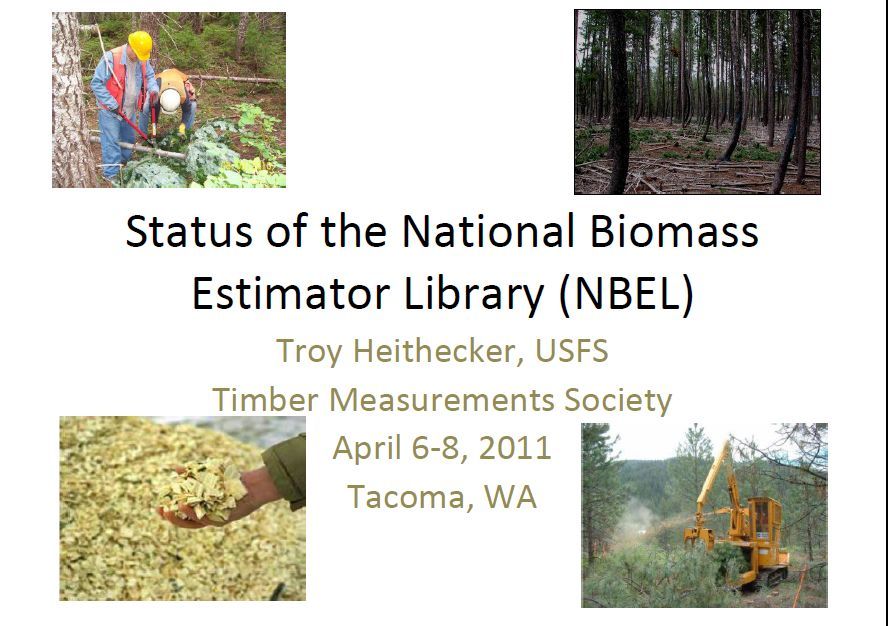 Status of the National Biomass Estimator Library (NBEL)

Troy Heithecker, USFS
Timber Measurements Society
April 6-8, 2011
Tacoma, WA